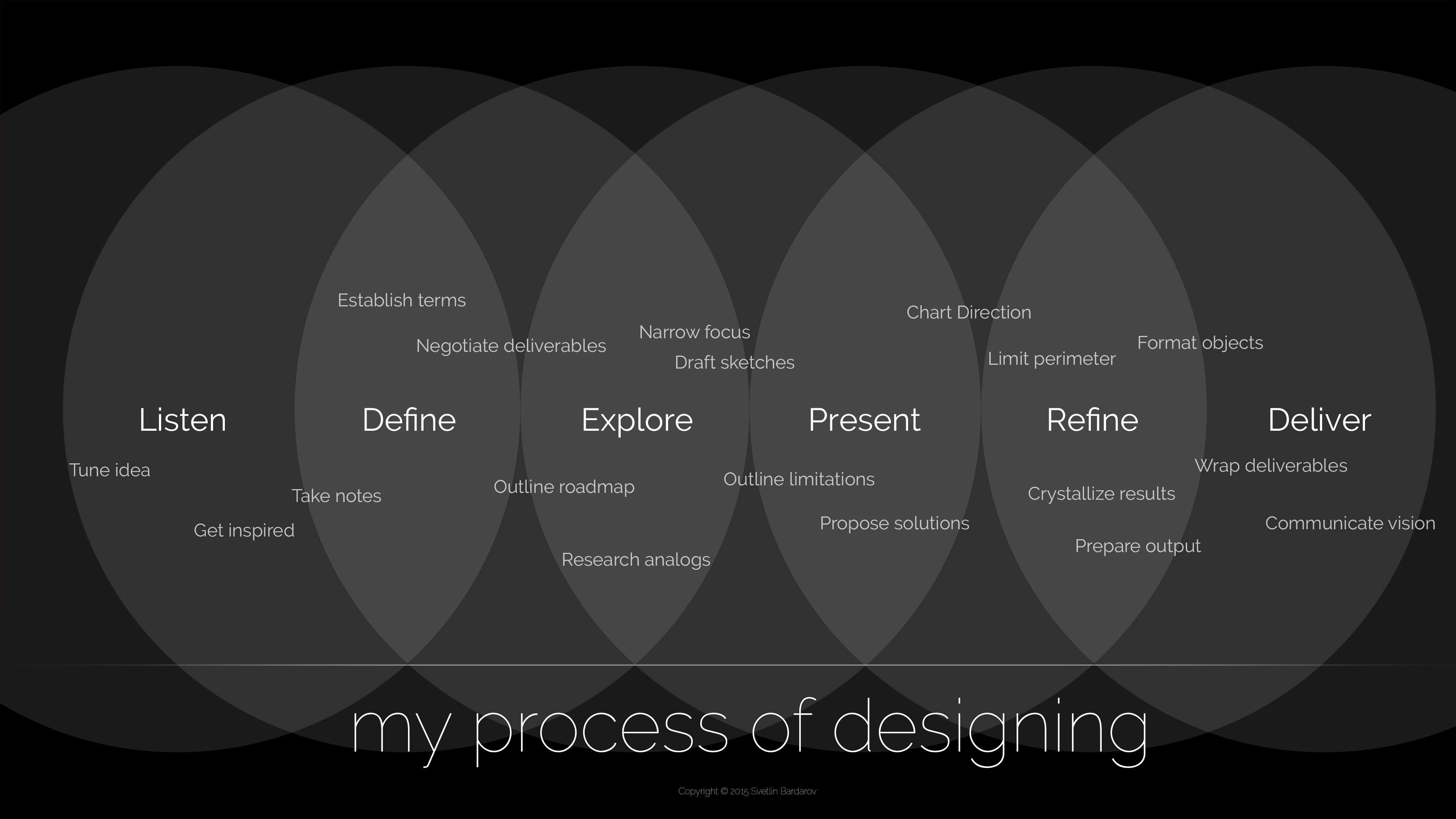 Establish terms

Negotiate deliverables

Narrow focus

Draft sketches

Chart Direction

Limit perimeter

Format objects

Listen

Define

Explore

Present

Refine

Deliver

Tune idea

Take notes

Get inspired

Outline roadmap

Research analogs

Outline limitations

Propose solutions

Crystallize results

Prepare output

Wrap deliverables

Communicate vision

my process of designing

Copyright © 2015 Svetlin Bardarov